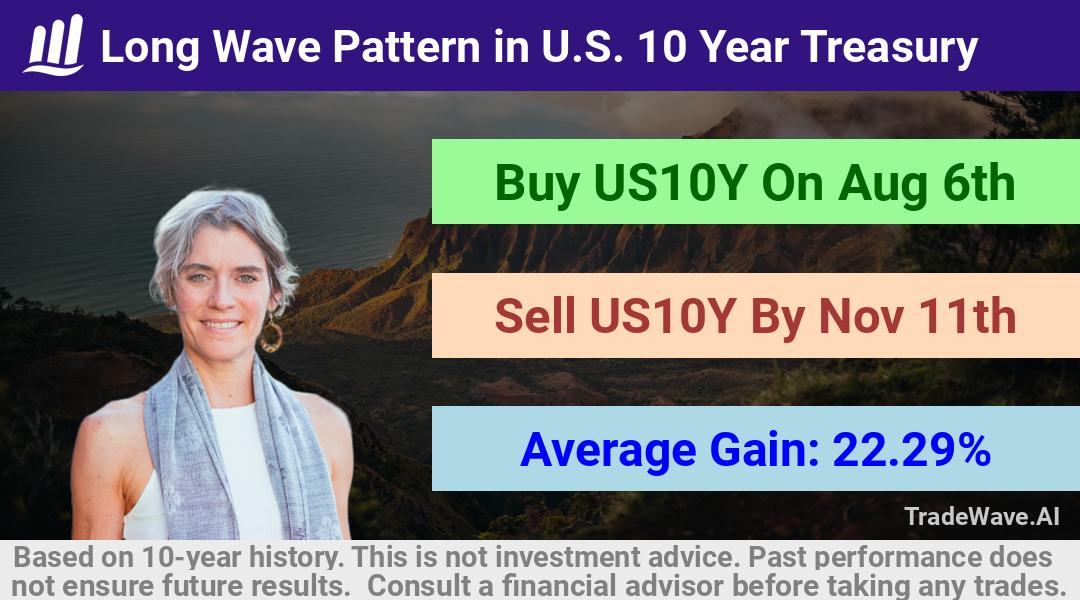 Long Wave Pattern in U.S. 10 Year Treasury

Buy US10Y On Aug 6th

Sell US10Y By Nov 11th

Average Gain: 22.29%

TradeWave.AI

Based on 10-year history. This is not investment advice. Past performance does not ensure future results. Consult a financial advisor before taking any trades.